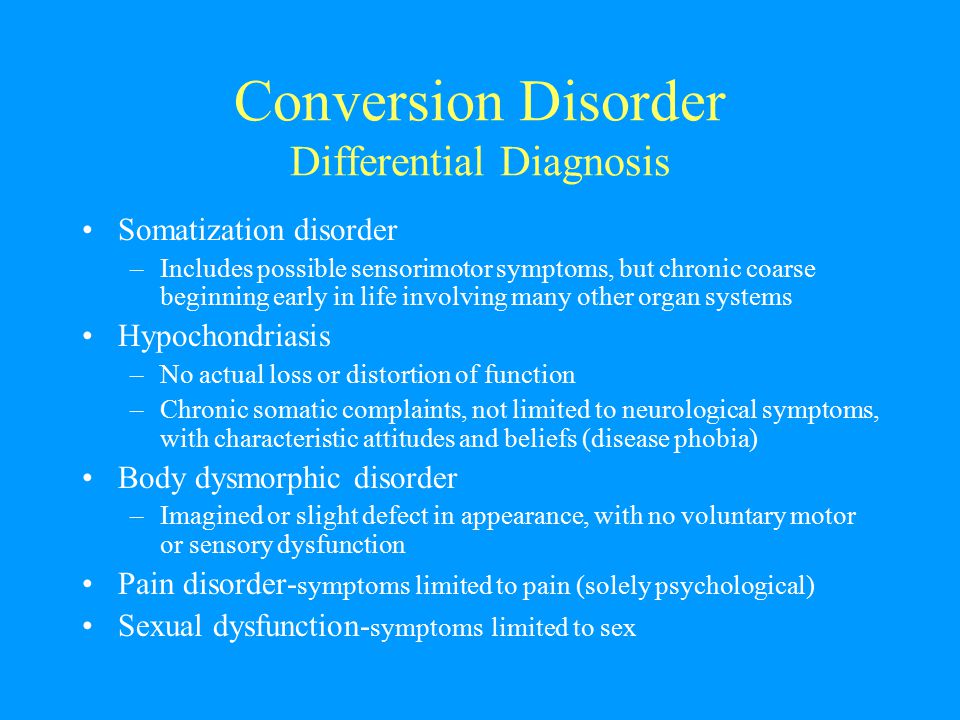 Conversion Disorder
Differential Diagnosis

• Somatization disorder
 – Includes possible sensorimotor symptoms, but chronic coarse beginning early in life involving many other organ systems
• Hypochondriasis
 – No actual loss or distortion of function
 – Chronic somatic complaints, not limited to neurological symptoms, with characteristic attitudes and beliefs (disease phobia)
• Body dysmorphic disorder
 – Imagined or slight defect in appearance, with no voluntary motor or sensory dysfunction
• Pain disorder-symptoms limited to pain (solely psychological)
• Sexual dysfunction-symptoms limited to sex